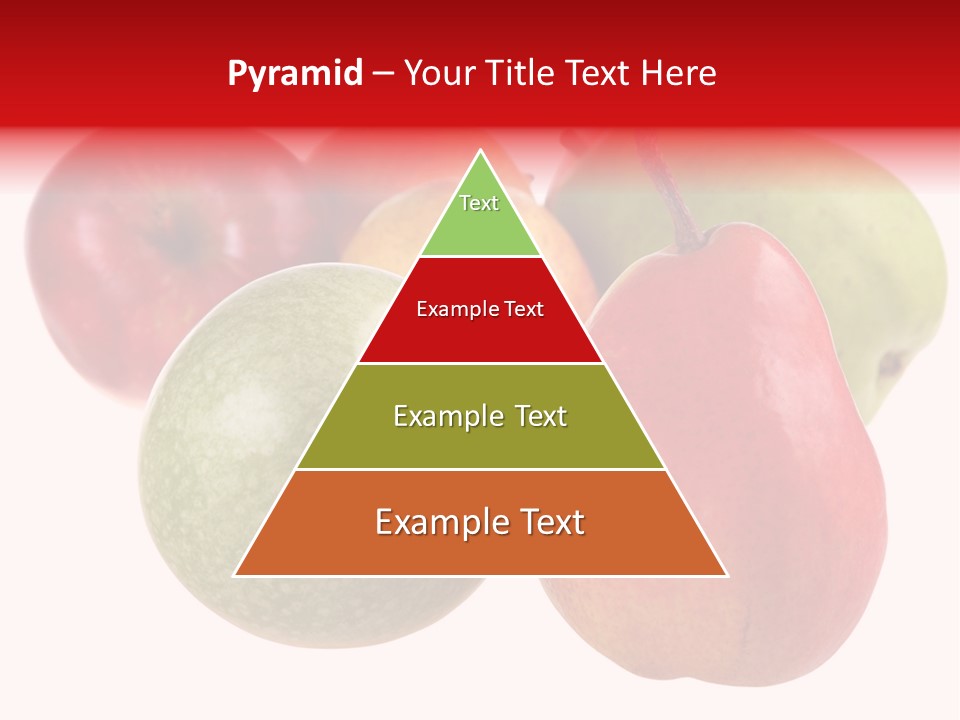 Pyramid – Your Title Text Here

Text

Example Text

Example Text

Example Text